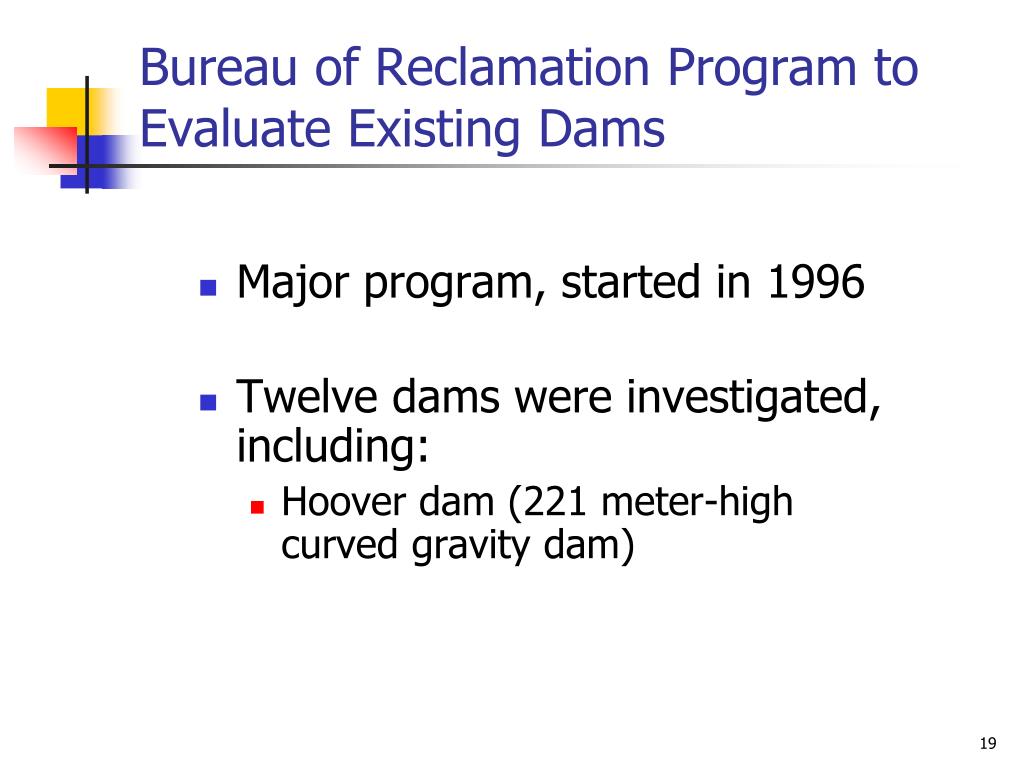 Bureau of Reclamation Program to Evaluate Existing Dams

- Major program, started in 1996
- Twelve dams were investigated, including:
  - Hoover dam (221 meter-high curved gravity dam)

19